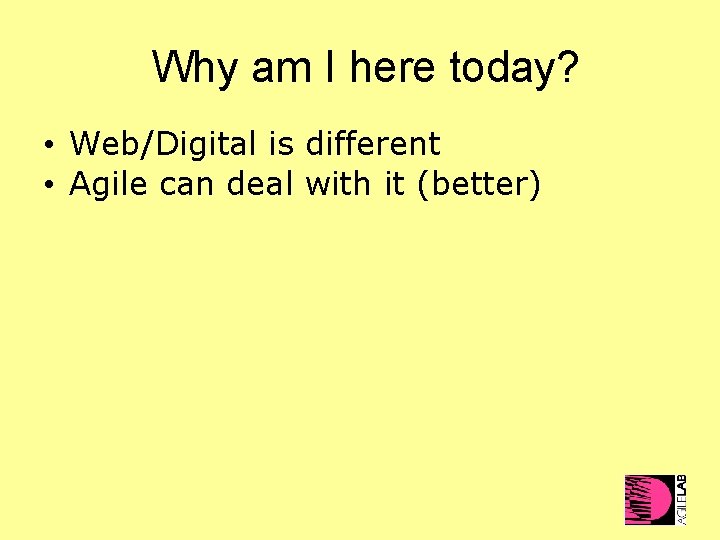 Why am I here today?

• Web/Digital is different
• Agile can deal with it (better)

AGILELAB